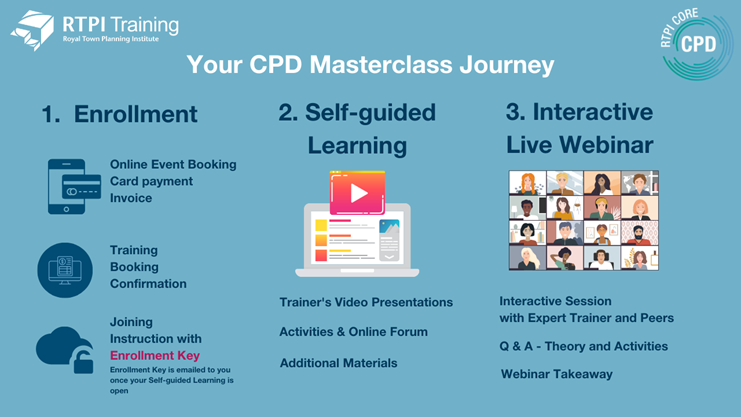 RTPI Training
Royal Town Planning Institute

RTPI CORE CPD

Your CPD Masterclass Journey

1. Enrollment

Online Event Booking
Card payment
Invoice

Training Booking Confirmation

Joining Instruction with Enrollment Key

Enrollment Key is emailed to you once your Self-guided Learning is open

2. Self-guided Learning

Trainer's Video Presentations

Activities & Online Forum

Additional Materials

3. Interactive Live Webinar

Interactive Session with Expert Trainer and Peers

Q & A - Theory and Activities

Webinar Takeaway